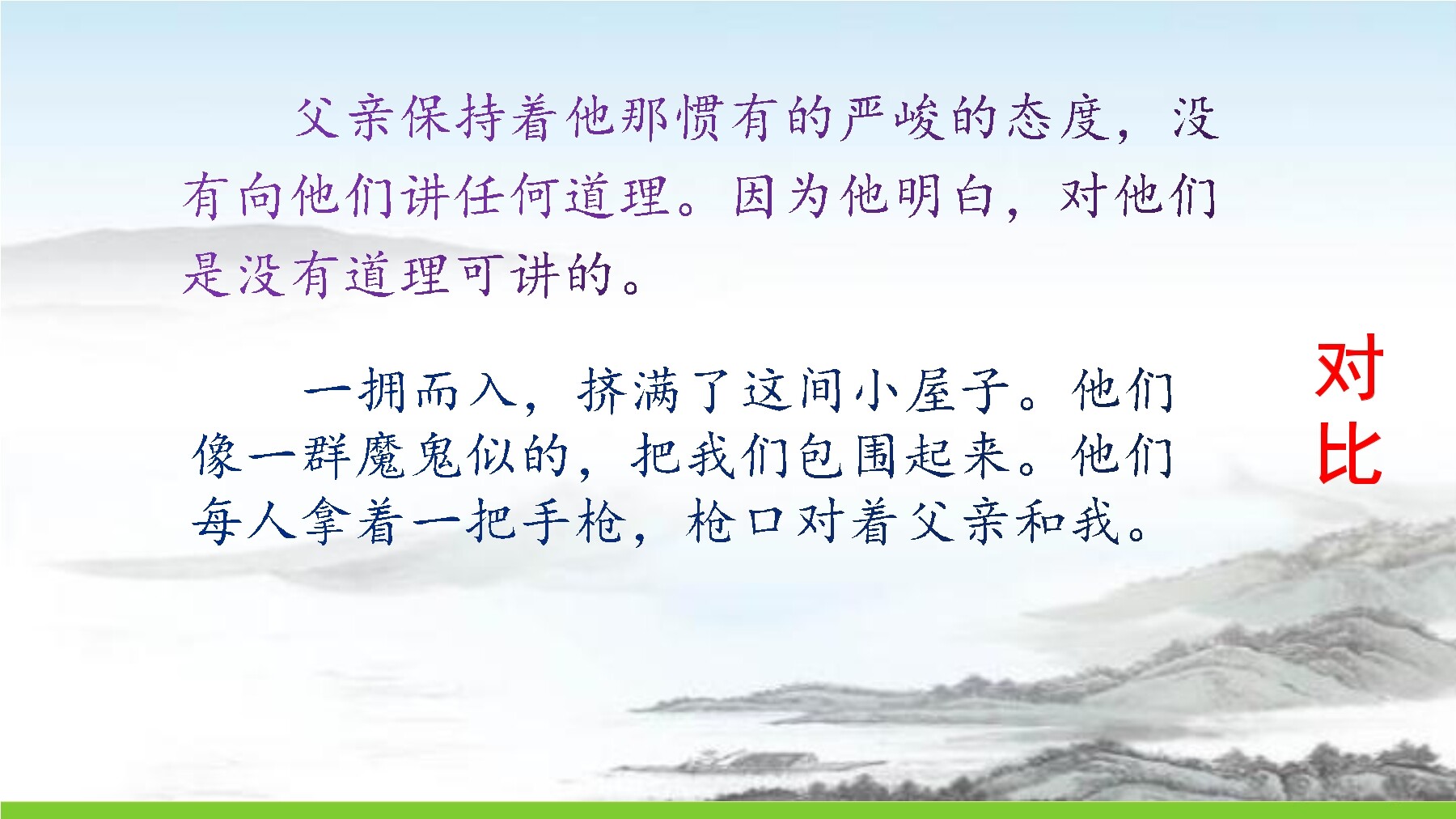 父亲保持着他那惯有的严峻的态度，没有向他们讲任何道理。因为他明白，对他们是没有道理可讲的。

一拥而入，挤满了这间小屋子。他们像一群魔鬼似的，把我们包围起来。他们每人拿着一把手枪，枪口对着父亲和我。

对比